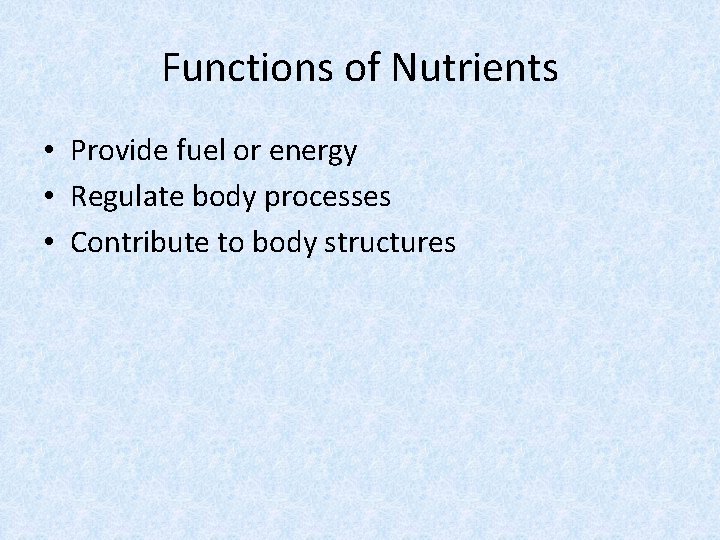 Functions of Nutrients

• Provide fuel or energy
• Regulate body processes
• Contribute to body structures